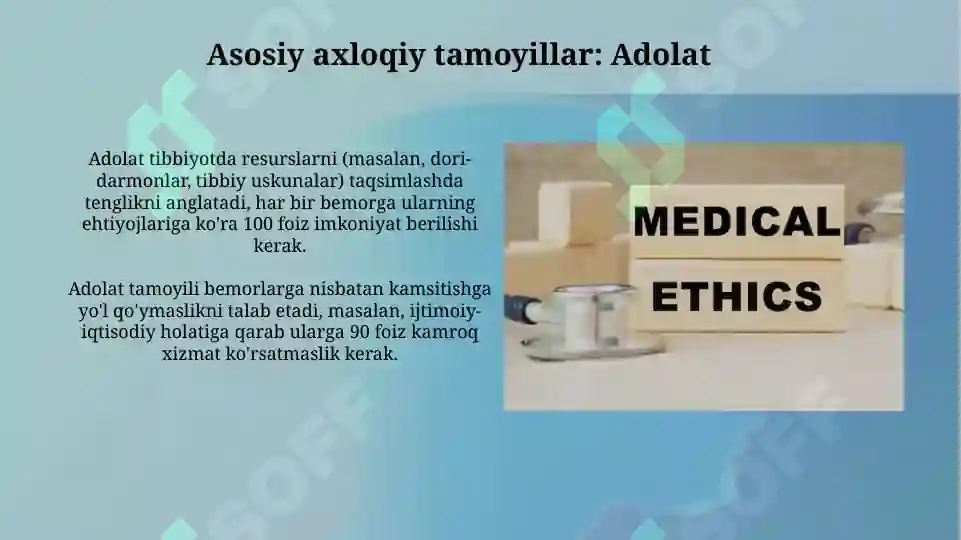 Asosiy axloqiy tamoyillar: Adolat

Adolat tibbiyotda resurslarni (masalan, dori-darmonlar, tibbiy uskunalar) taqsimlashda tenglikni anglatadi, har bir bemorga ularning ehtiyojlariga ko'ra 100 foiz imkoniyat berilishi kerak.

Adolat tamoyili bemorlarga nisbatan kamsitishga yo'l qo'ymaslikni talab etadi, masalan, ijtimoiy-iqtisodiy holatiga qarab ularga 90 foiz kamroq xizmat ko'rsatmaslik kerak.

MEDICAL
ETHICS

SOFF
SOFF
SOFF
SOFF